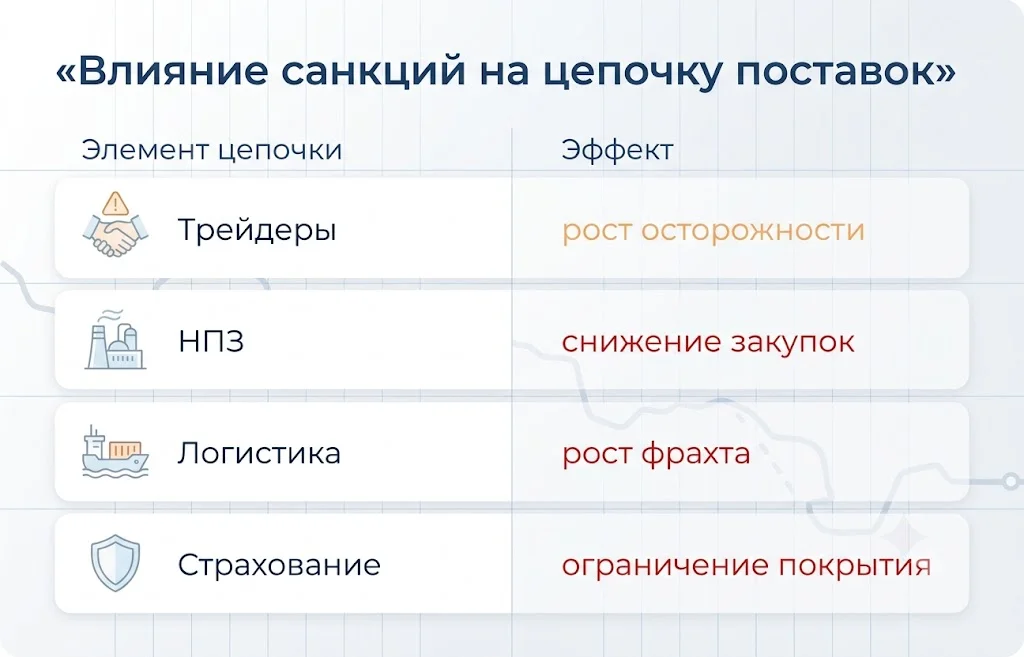 «Влияние санкций на цепочку поставок»

| Элемент цепочки | Эффект |
|---|---|
| Трейдеры | рост осторожности |
| НПЗ | снижение закупок |
| Логистика | рост фрахта |
| Страхование | ограничение покрытия |